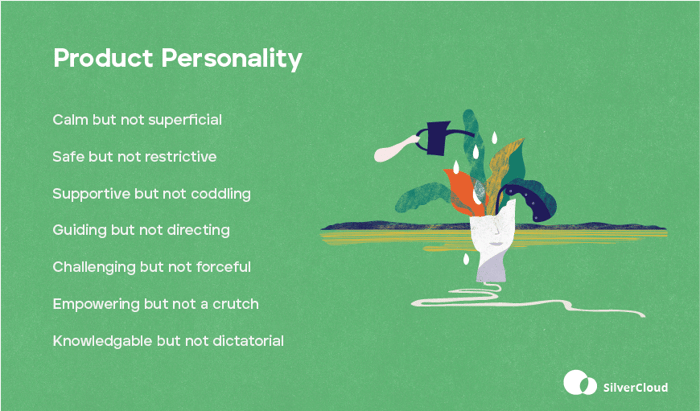 Product Personality

Calm but not superficial

Safe but not restrictive

Supportive but not coddling

Guiding but not directing

Challenging but not forceful

Empowering but not a crutch

Knowledgable but not dictatorial

SilverCloud